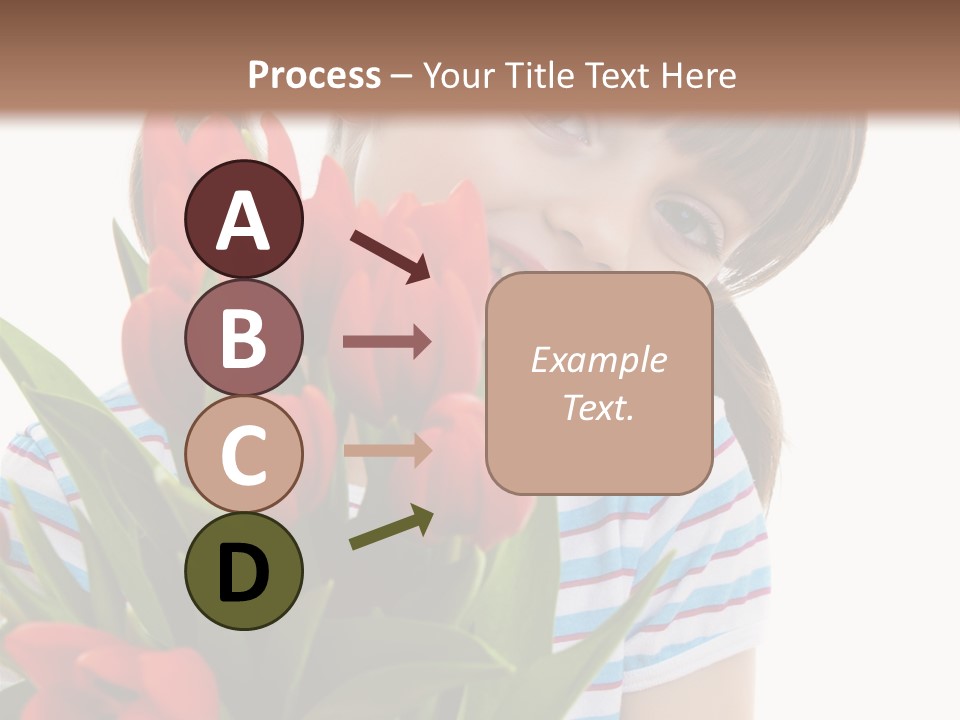 Process – Your Title Text Here

A

B

C

D

Example Text.